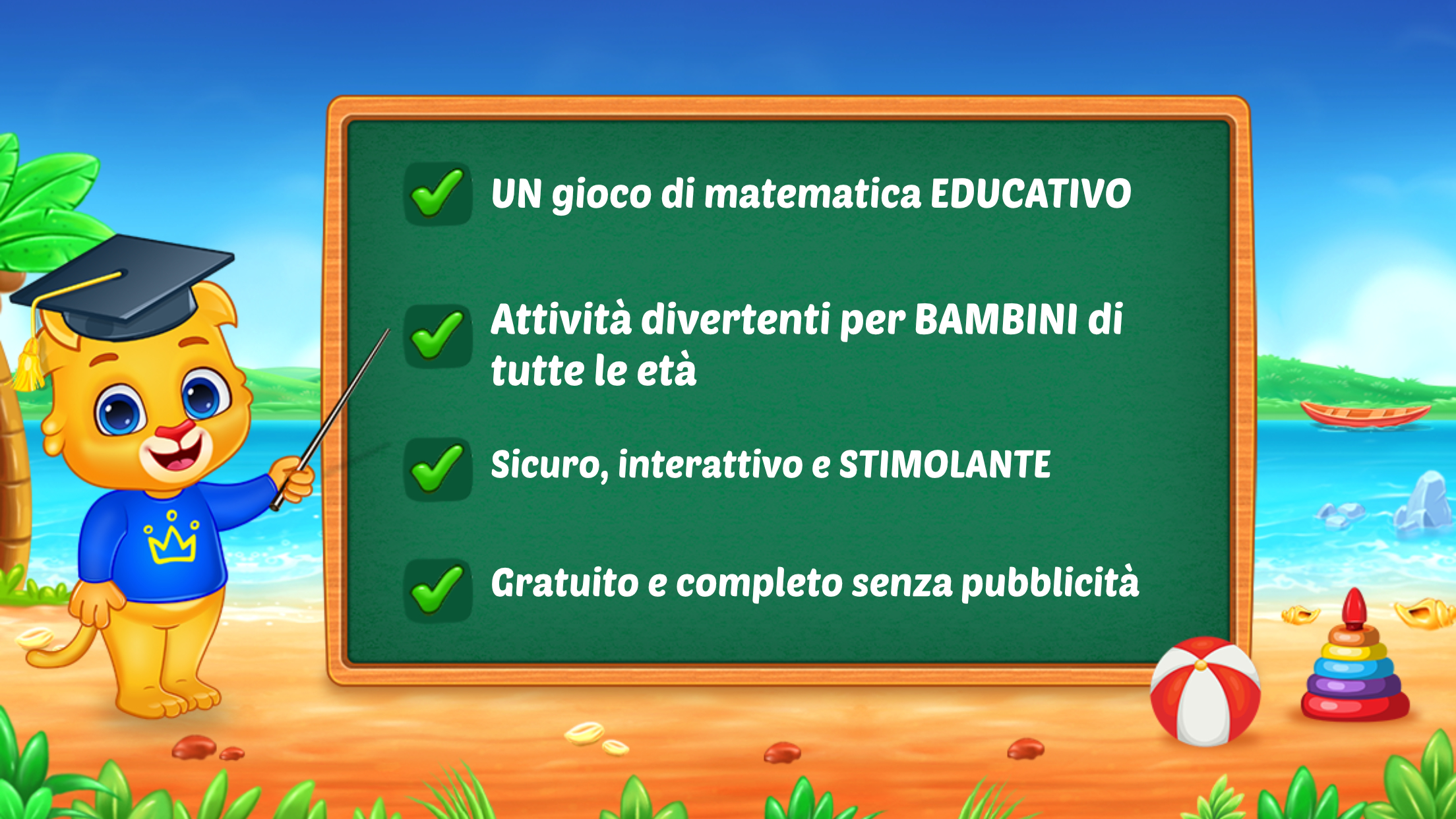 UN gioco di matematica EDUCATIVO

Attività divertenti per BAMBINI di tutte le età

Sicuro, interattivo e STIMOLANTE

Gratuito e completo senza pubblicità